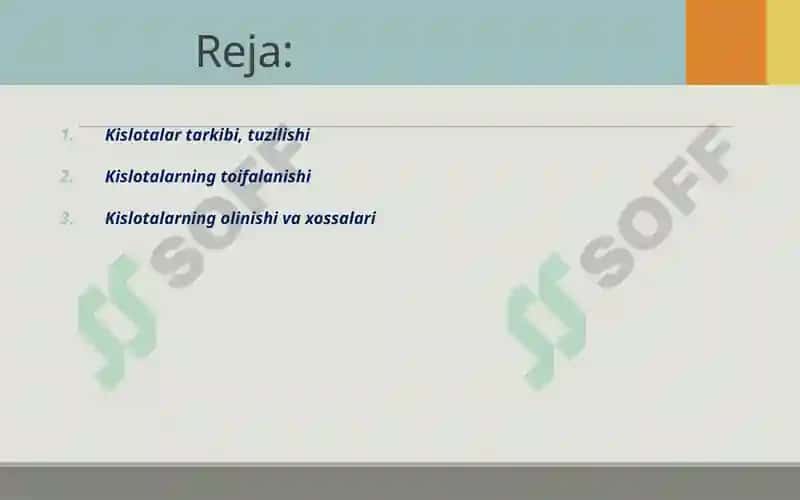 Reja:

1. Kislotalar tarkibi, tuzilishi
2. Kislotalarning toifalanishi
3. Kislotalarning olinishi va xossalari

SOFF

SOFF